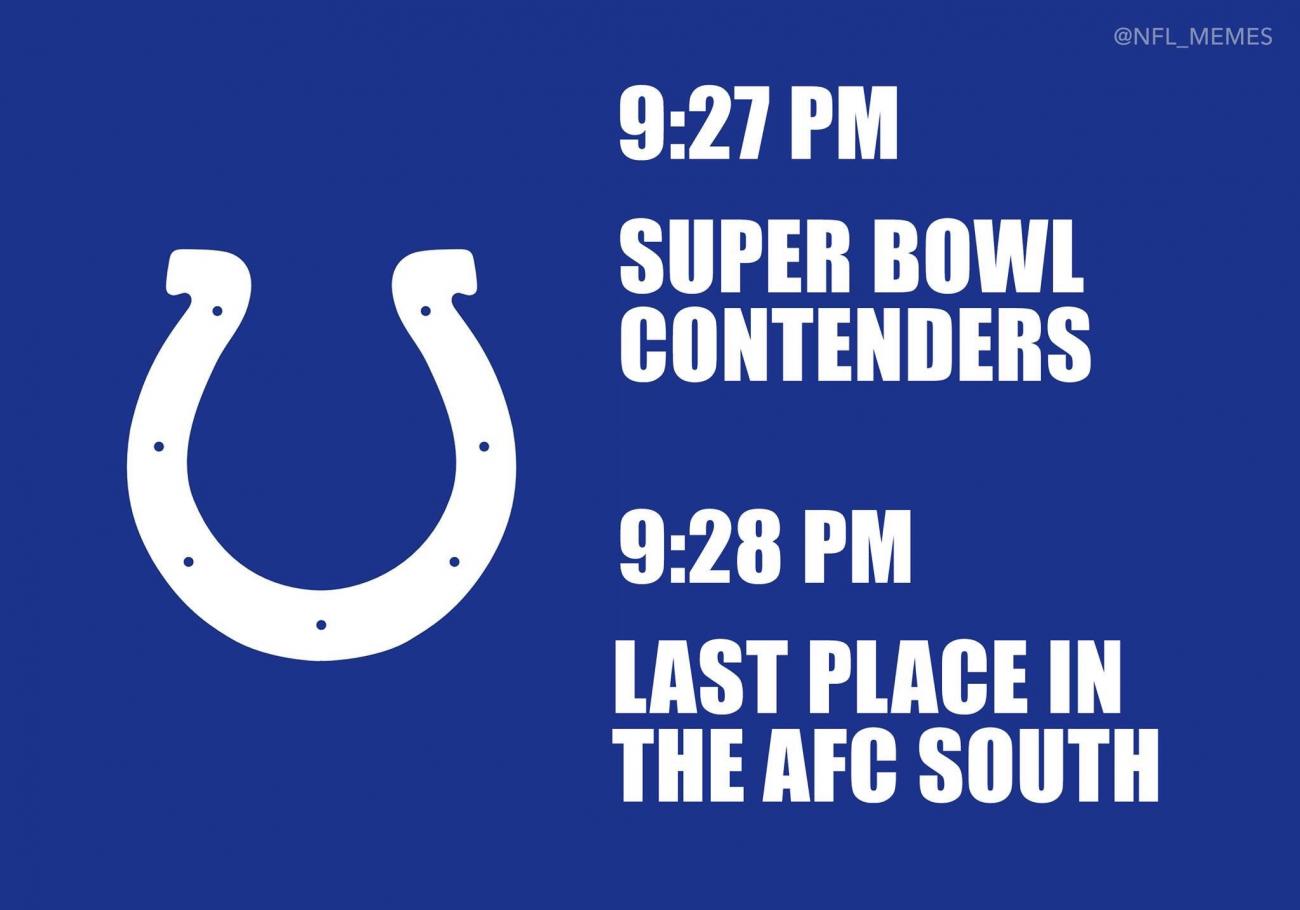 @NFL_MEMES

9:27 PM

SUPER BOWL CONTENDERS

9:28 PM

LAST PLACE IN THE AFC SOUTH